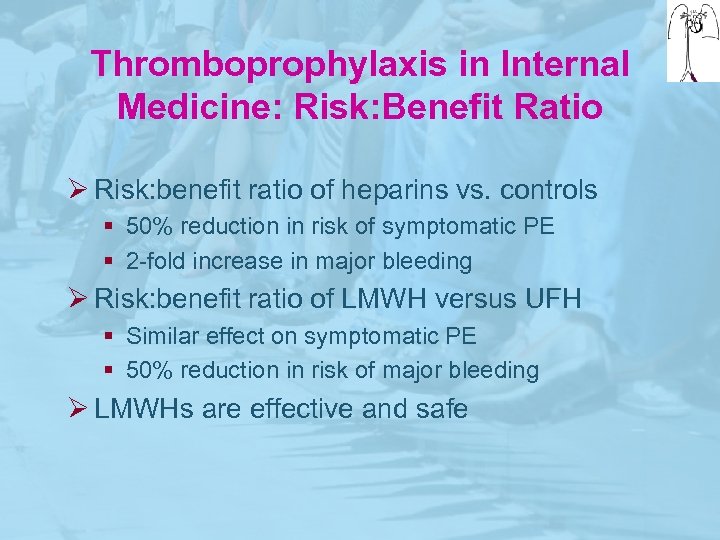 Thromboprophylaxis in Internal Medicine: Risk:Benefit Ratio

➢ Risk:benefit ratio of heparins vs. controls
▪ 50% reduction in risk of symptomatic PE
▪ 2-fold increase in major bleeding

➢ Risk:benefit ratio of LMWH versus UFH
▪ Similar effect on symptomatic PE
▪ 50% reduction in risk of major bleeding

➢ LMWHs are effective and safe